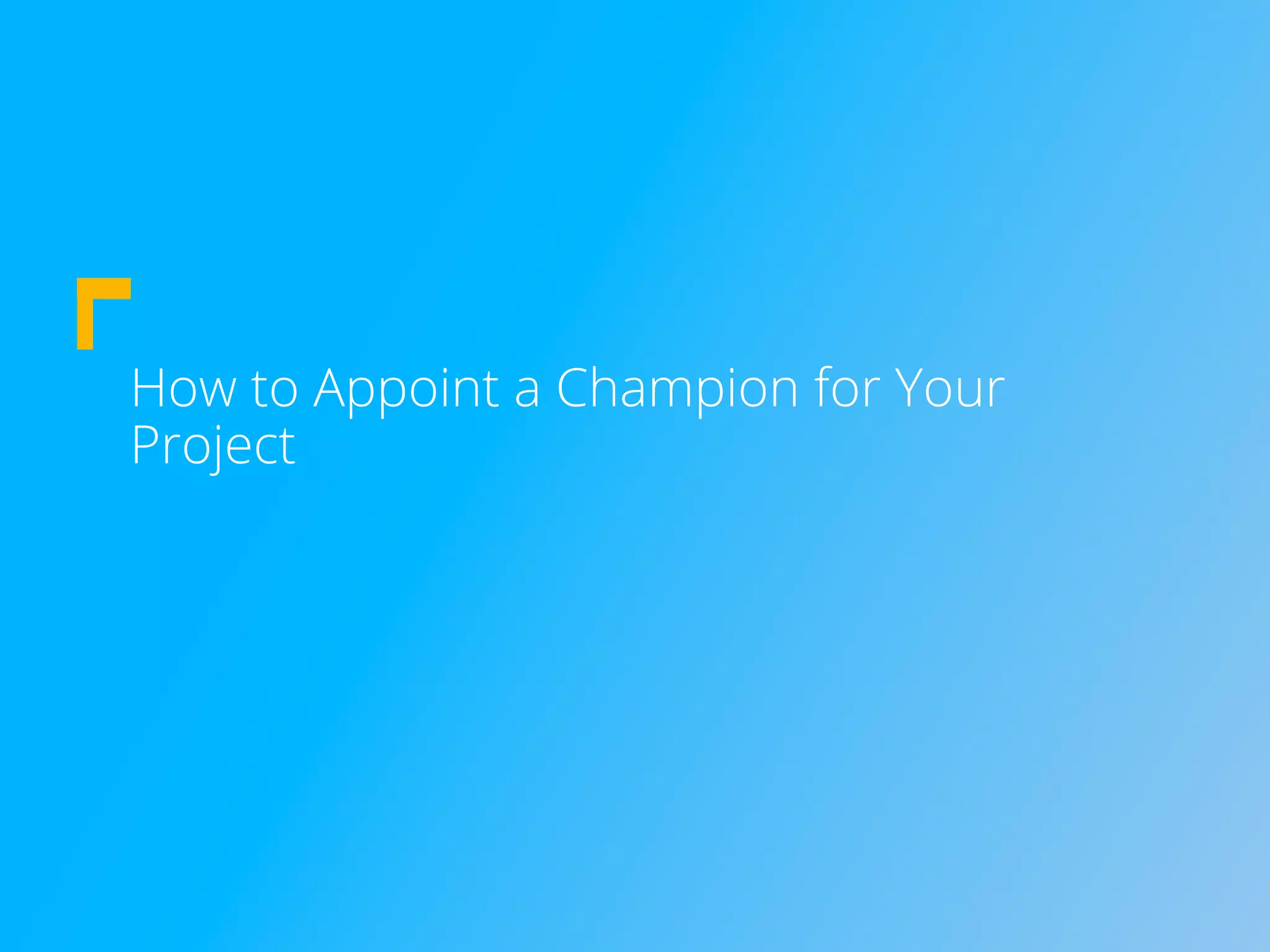 How to Appoint a Champion for Your Project